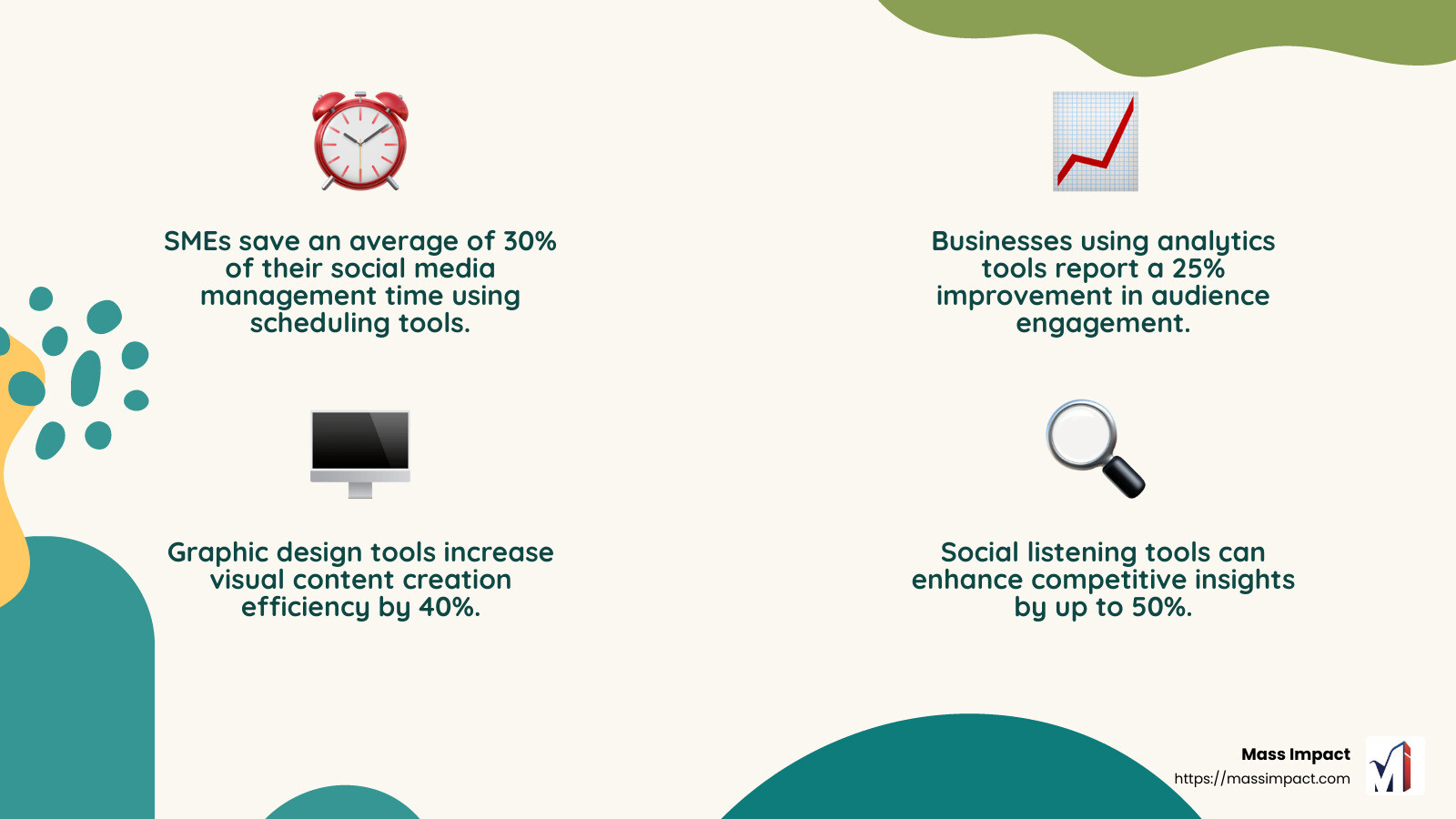 SMEs save an average of 30% of their social media management time using scheduling tools.

Businesses using analytics tools report a 25% improvement in audience engagement.

Graphic design tools increase visual content creation efficiency by 40%.

Social listening tools can enhance competitive insights by up to 50%.

Mass Impact
https://massimpact.com